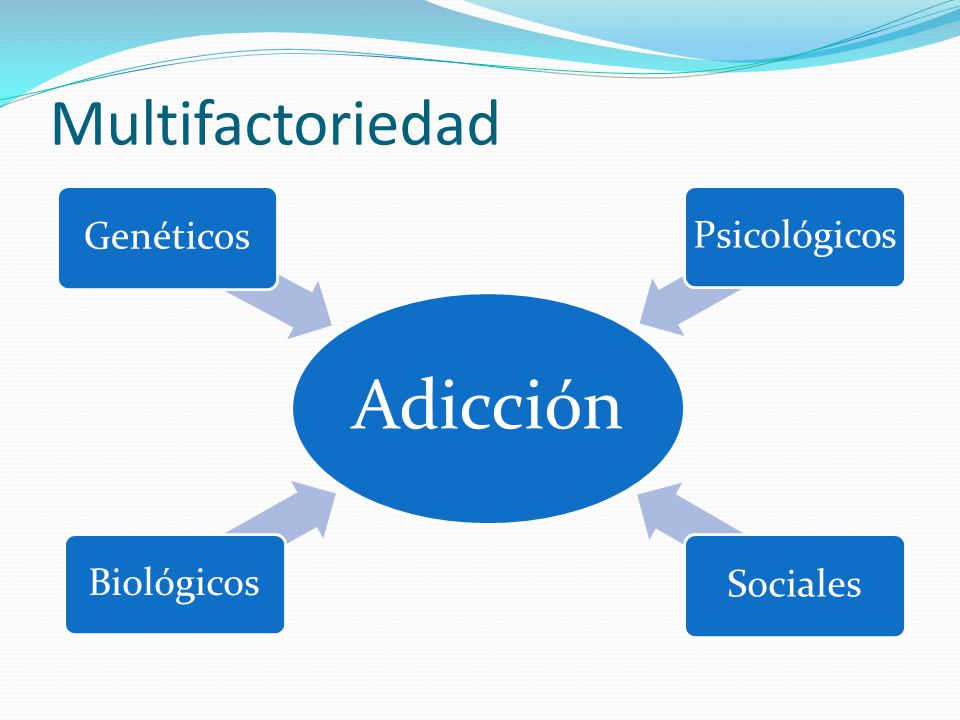 Multifactoriedad

Genéticos

Psicológicos

Adicción

Biológicos

Sociales